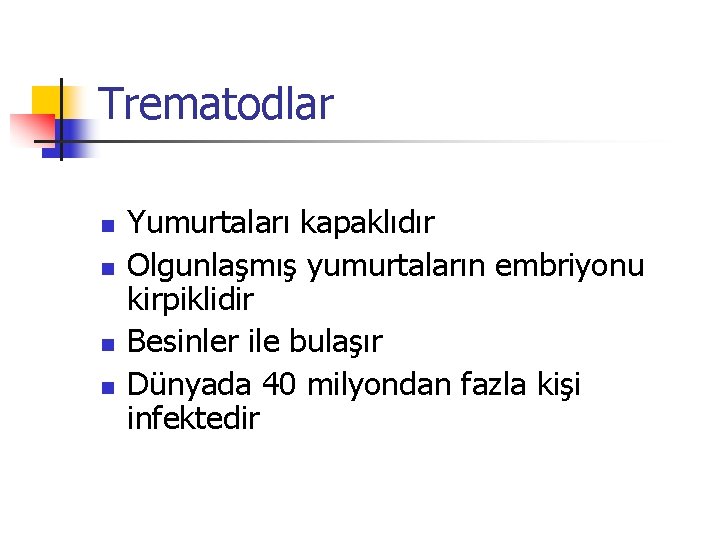 Trematodlar

- Yumurtaları kapaklıdır
- Olgunlaşmış yumurtaların embriyonu kirpiklidir
- Besinler ile bulaşır
- Dünyada 40 milyondan fazla kişi infektedir